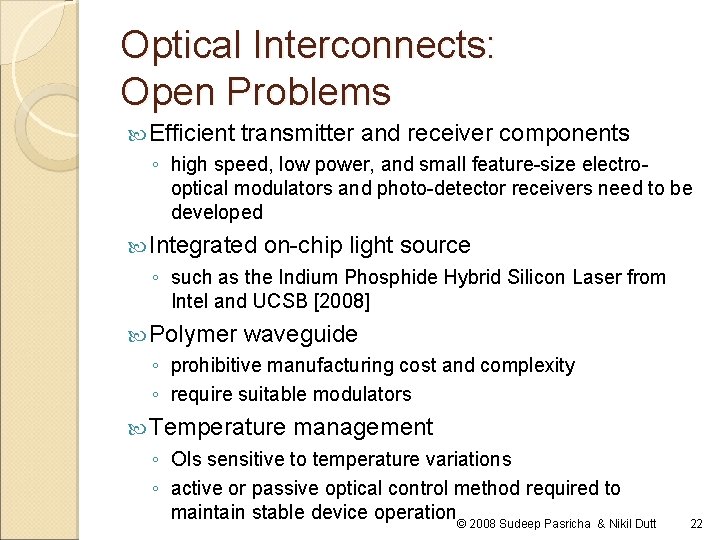 Optical Interconnects: Open Problems

Efficient transmitter and receiver components
◦ high speed, low power, and small feature-size electro-optical modulators and photo-detector receivers need to be developed

Integrated on-chip light source
◦ such as the Indium Phosphide Hybrid Silicon Laser from Intel and UCSB [2008]

Polymer waveguide
◦ prohibitive manufacturing cost and complexity
◦ require suitable modulators

Temperature management
◦ OIs sensitive to temperature variations
◦ active or passive optical control method required to maintain stable device operation

© 2008 Sudeep Pasricha & Nikil Dutt 22